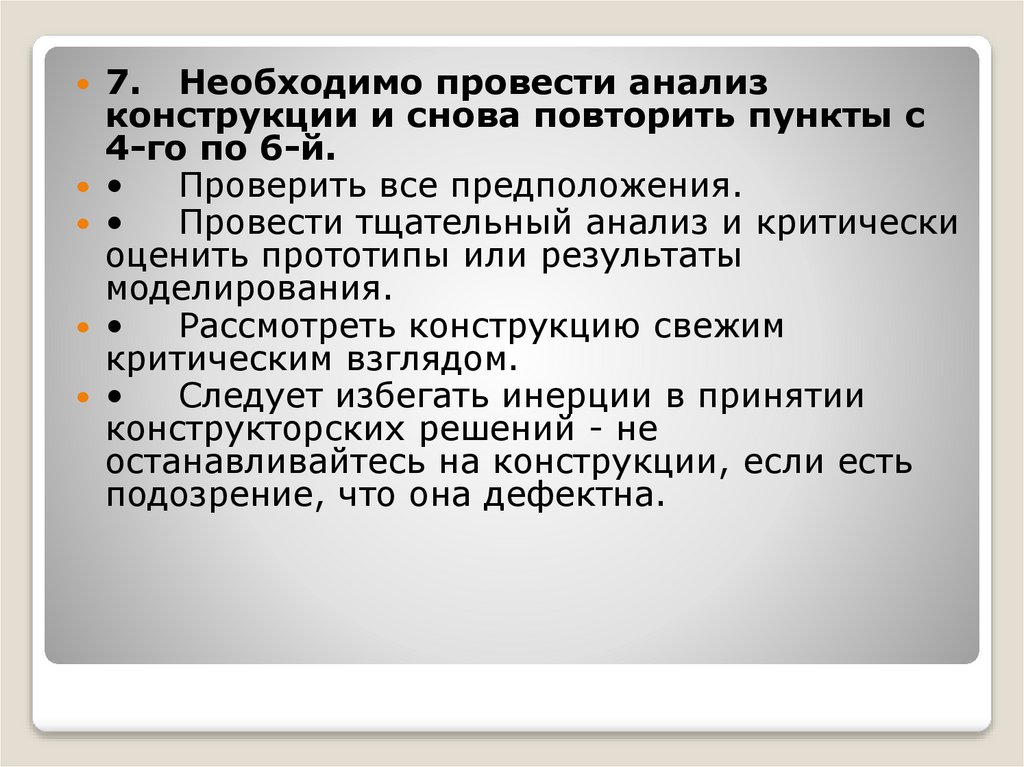 7. Необходимо провести анализ конструкции и снова повторить пункты с 4-го по 6-й.

• Проверить все предположения.

• Провести тщательный анализ и критически оценить прототипы или результаты моделирования.

• Рассмотреть конструкцию свежим критическим взглядом.

• Следует избегать инерции в принятии конструкторских решений - не останавливайтесь на конструкции, если есть подозрение, что она дефектна.